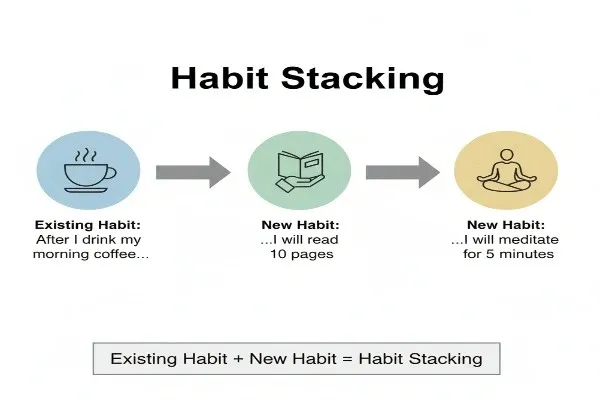 Habit Stacking

Existing Habit:
After I drink my morning coffee...

New Habit:
...I will read 10 pages

New Habit:
...I will meditate for 5 minutes

Existing Habit + New Habit = Habit Stacking